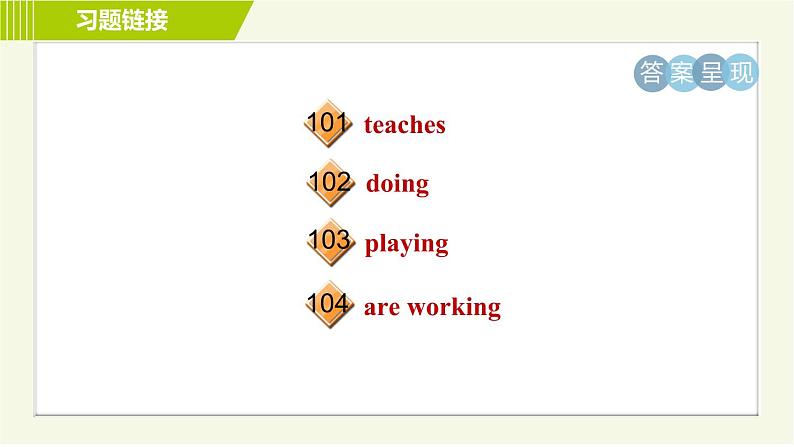 习题链接

答案呈现

101 teaches

102 doing

103 playing

104 are working